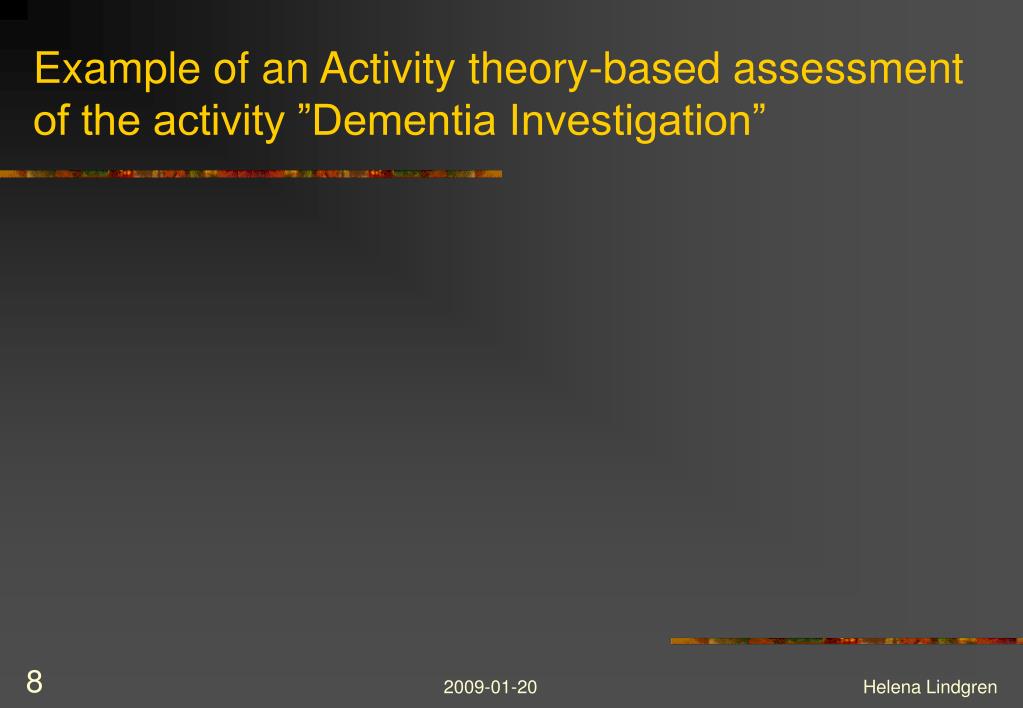 Example of an Activity theory-based assessment of the activity ”Dementia Investigation”

8

2009-01-20

Helena Lindgren